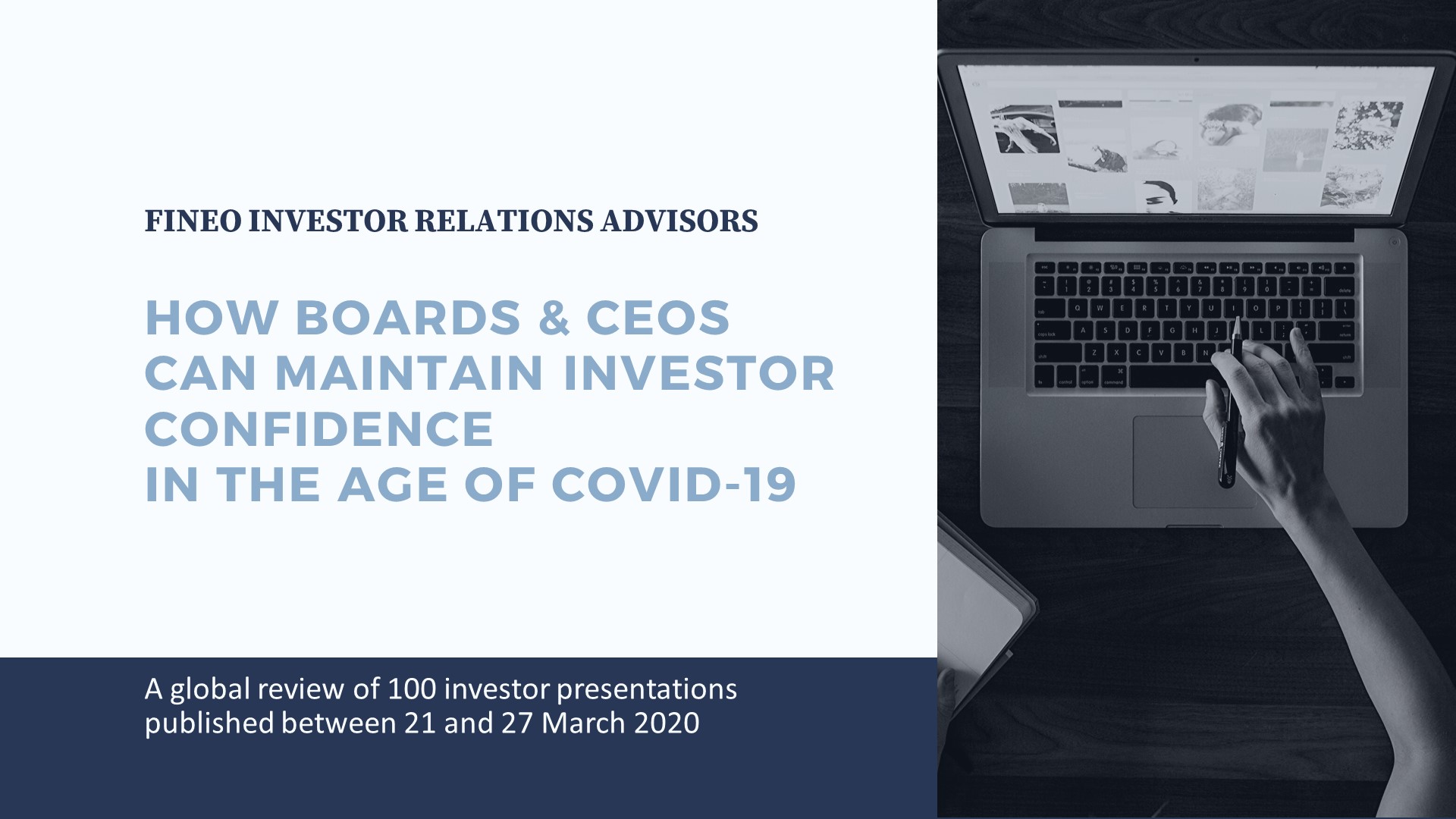 FINEO INVESTOR RELATIONS ADVISORS

HOW BOARDS & CEOS CAN MAINTAIN INVESTOR CONFIDENCE IN THE AGE OF COVID-19

A global review of 100 investor presentations published between 21 and 27 March 2020